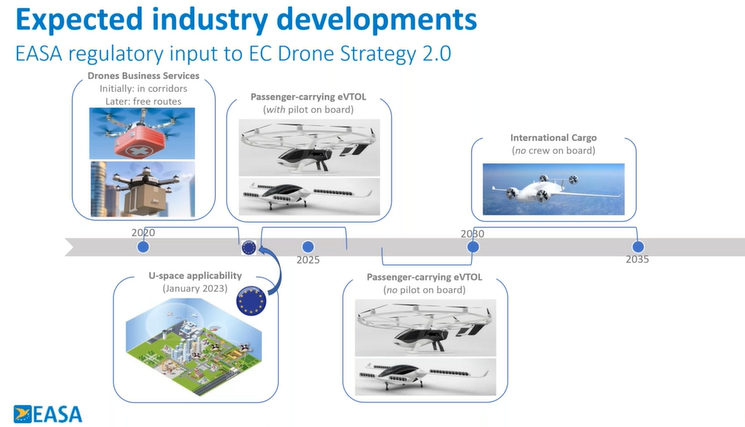 Expected industry developments
EASA regulatory input to EC Drone Strategy 2.0

Drones Business Services
Initially: in corridors
Later: free routes

Passenger-carrying eVTOL
(with pilot on board)

International Cargo
(no crew on board)

2020
2025
2030
2035

U-space applicability
(January 2023)

Passenger-carrying eVTOL
(no pilot on board)

EASA